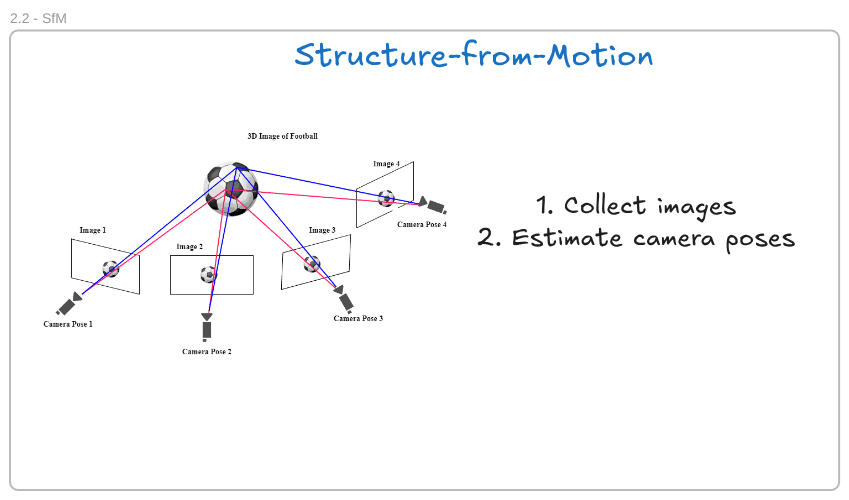 2.2 - SfM

Structure-from-Motion

3D Image of Football

Image 4

Camera Pose 4

Image 1

Image 2

Image 3

Camera Pose 1

Camera Pose 2

Camera Pose 3

1. Collect images
2. Estimate camera poses